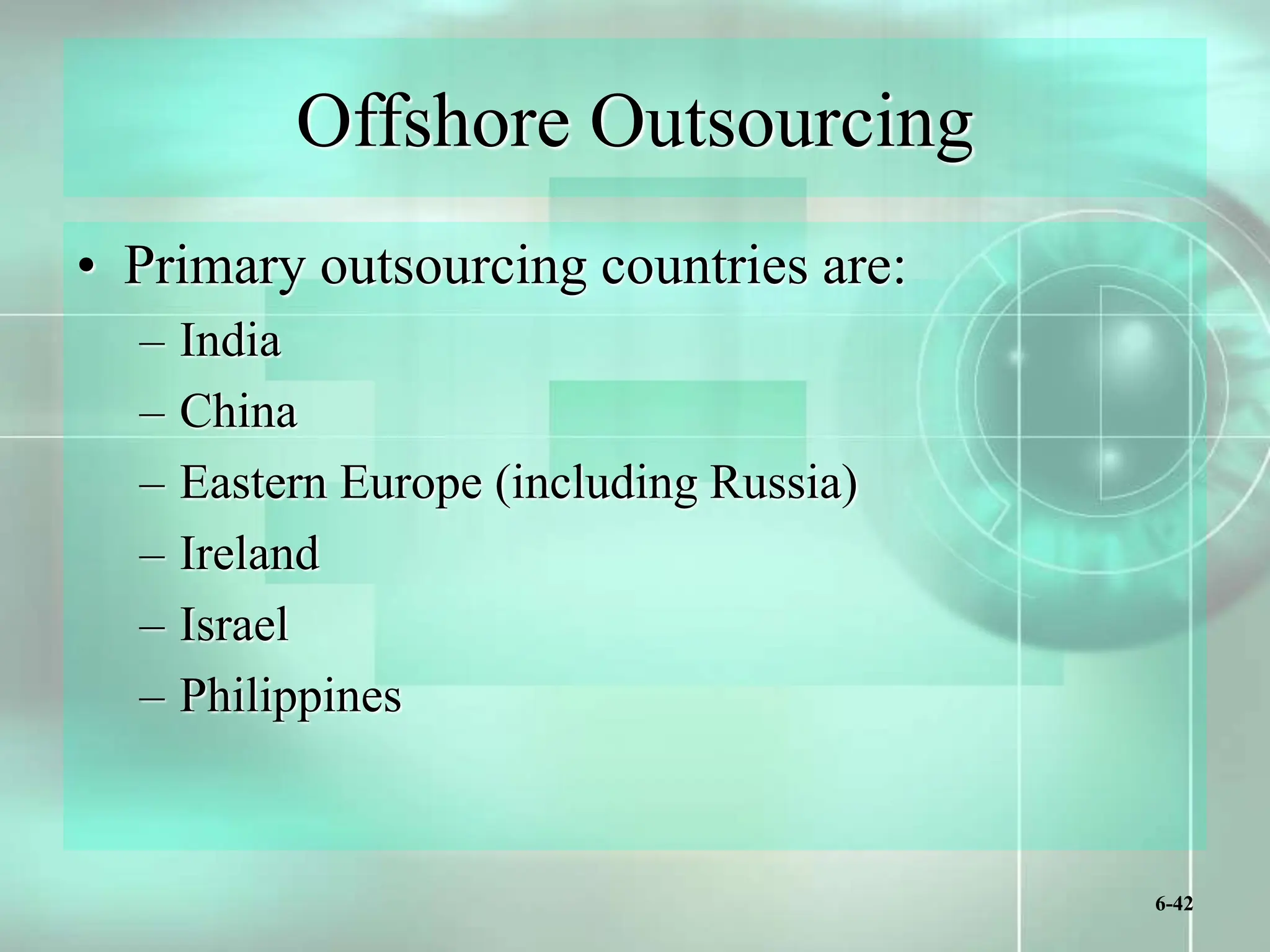 Offshore Outsourcing

• Primary outsourcing countries are:
– India
– China
– Eastern Europe (including Russia)
– Ireland
– Israel
– Philippines

6-42